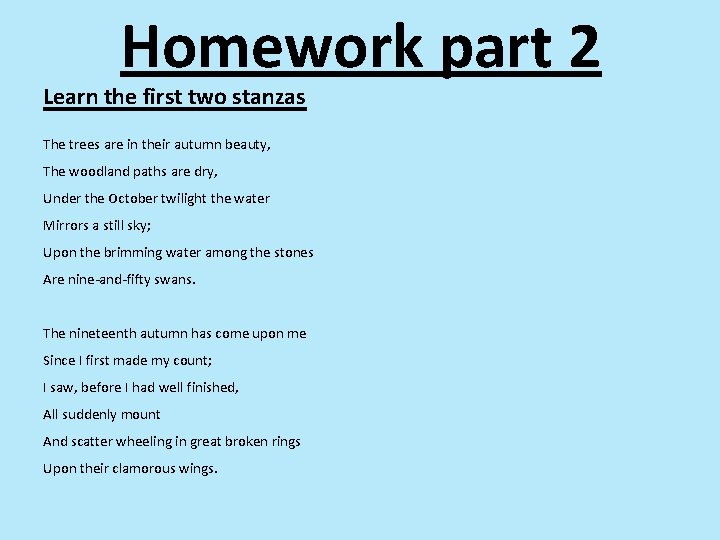 Homework part 2

Learn the first two stanzas

The trees are in their autumn beauty,
The woodland paths are dry,
Under the October twilight the water
Mirrors a still sky;
Upon the brimming water among the stones
Are nine-and-fifty swans.

The nineteenth autumn has come upon me
Since I first made my count;
I saw, before I had well finished,
All suddenly mount
And scatter wheeling in great broken rings
Upon their clamorous wings.